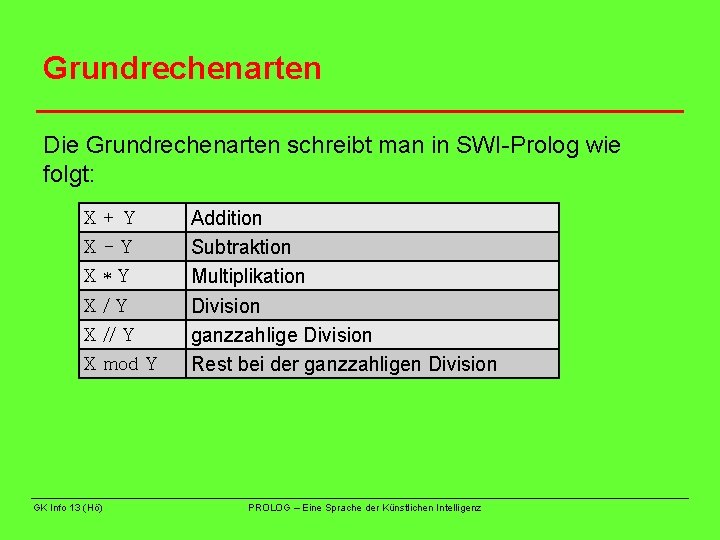 Grundrechenarten

Die Grundrechenarten schreibt man in SWI-Prolog wie folgt:

| X + Y | Addition |
|---|---|
| X - Y | Subtraktion |
| X * Y | Multiplikation |
| X / Y | Division |
| X // Y | ganzzahlige Division |
| X mod Y | Rest bei der ganzzahligen Division |

GK Info 13 (Hö)

PROLOG – Eine Sprache der Künstlichen Intelligenz